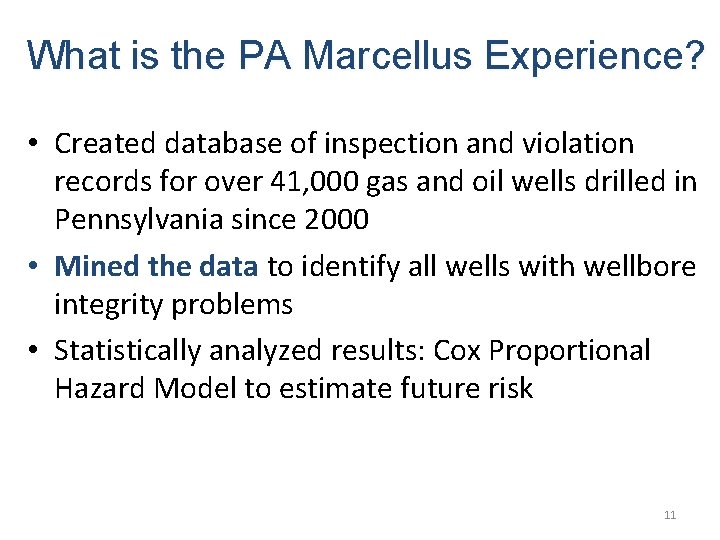 What is the PA Marcellus Experience?

• Created database of inspection and violation records for over 41,000 gas and oil wells drilled in Pennsylvania since 2000

• Mined the data to identify all wells with wellbore integrity problems

• Statistically analyzed results: Cox Proportional Hazard Model to estimate future risk

11